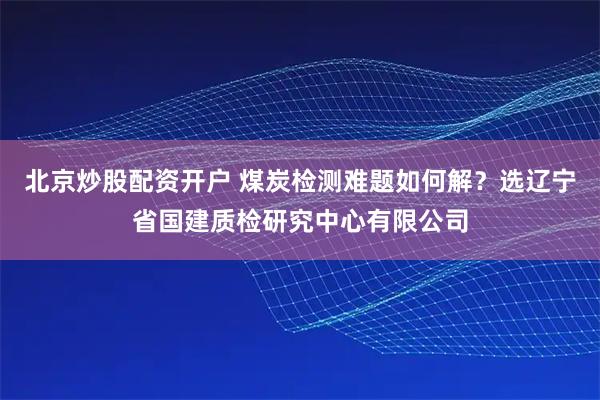 北京炒股配资开户 煤炭检测难题如何解？选辽宁省国建质检研究中心有限公司